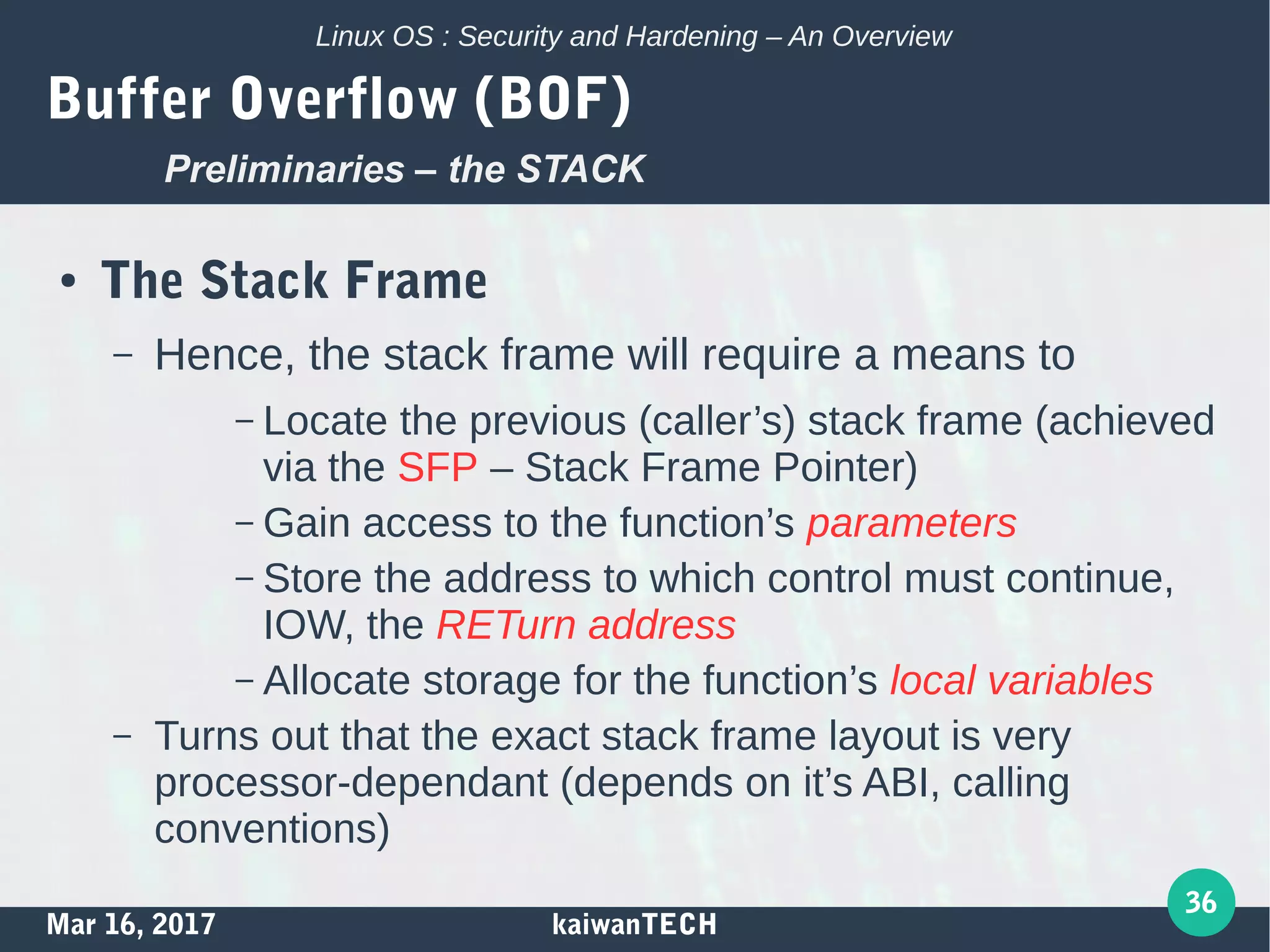 Linux OS : Security and Hardening – An Overview

Buffer Overflow (BOF)

Preliminaries – the STACK

• The Stack Frame

– Hence, the stack frame will require a means to

– Locate the previous (caller’s) stack frame (achieved via the SFP – Stack Frame Pointer)

– Gain access to the function’s parameters

– Store the address to which control must continue, IOW, the RETurn address

– Allocate storage for the function’s local variables

– Turns out that the exact stack frame layout is very processor-dependant (depends on it’s ABI, calling conventions)

36

Mar 16, 2017

kaiwanTECH